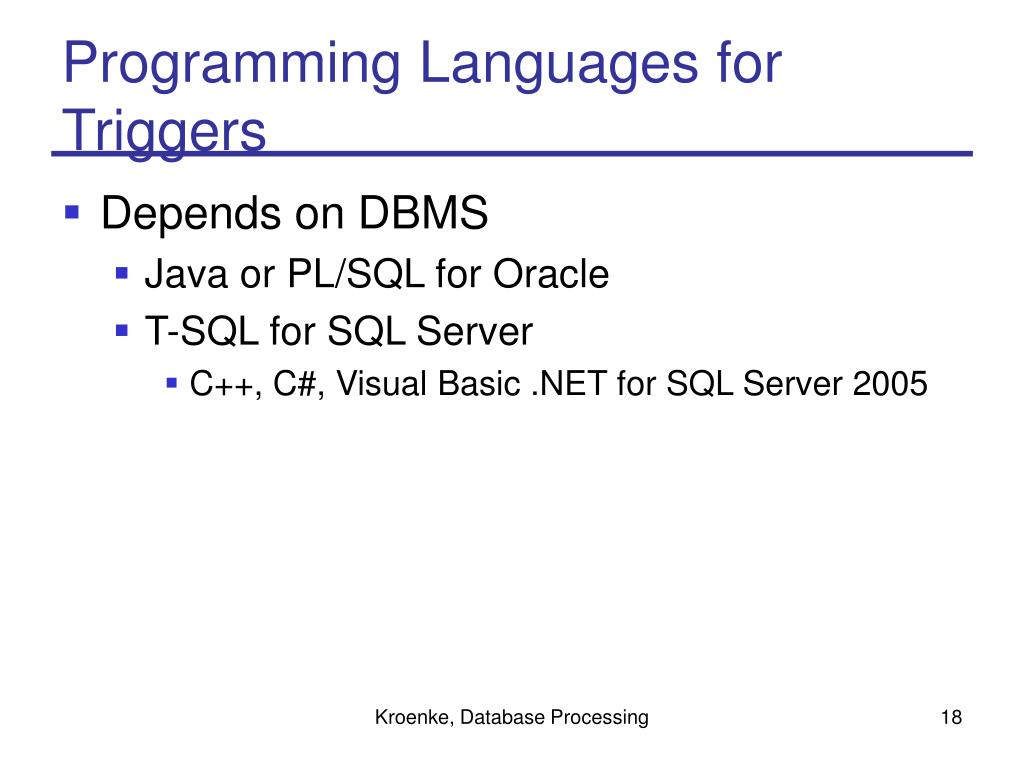 Programming Languages for Triggers

▪ Depends on DBMS
▪ Java or PL/SQL for Oracle
▪ T-SQL for SQL Server
▪ C++, C#, Visual Basic .NET for SQL Server 2005

Kroenke, Database Processing

18